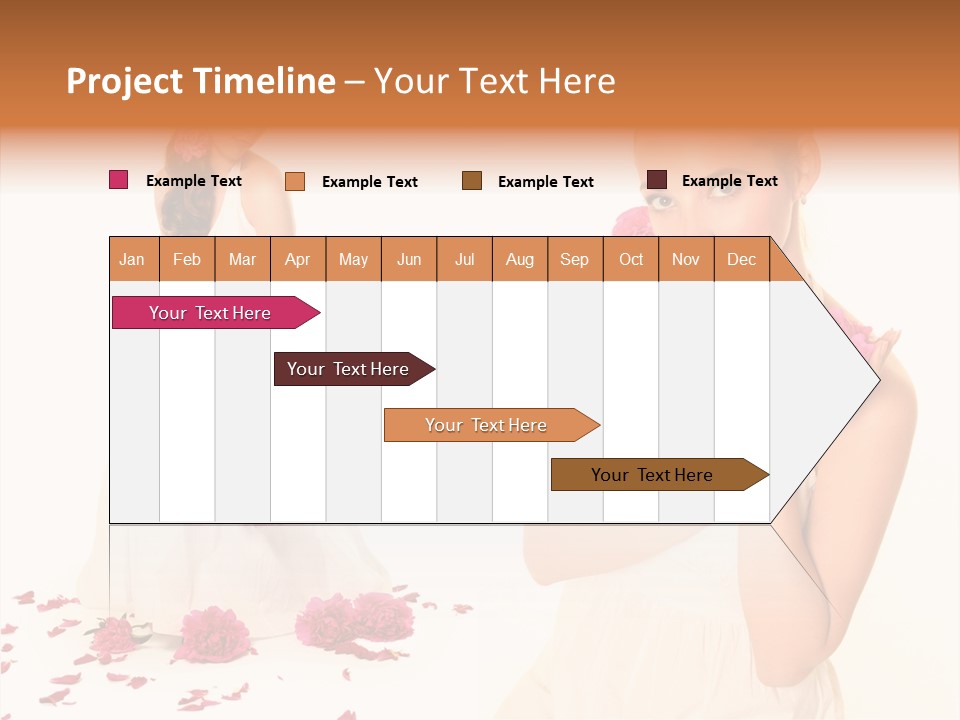 Project Timeline – Your Text Here

Example Text
Example Text
Example Text
Example Text

| Jan | Feb | Mar | Apr | May | Jun | Jul | Aug | Sep | Oct | Nov | Dec |
|---|---|---|---|---|---|---|---|---|---|---|---|

Your Text Here
Your Text Here
Your Text Here
Your Text Here